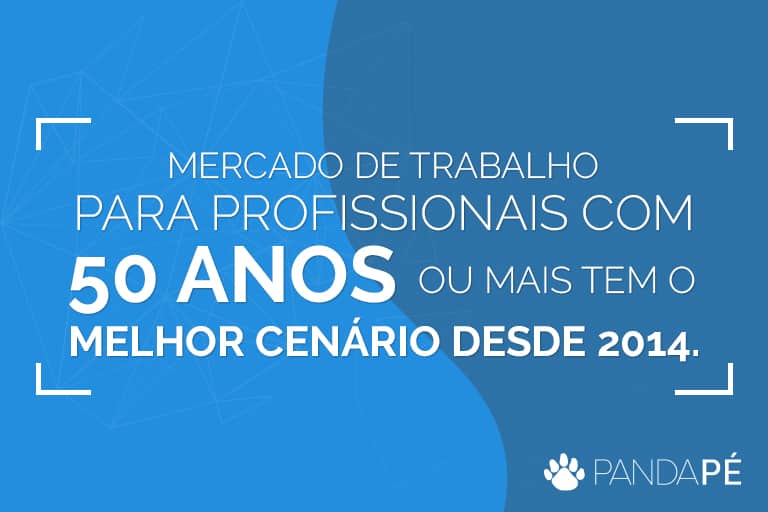 MERCADO DE TRABALHO PARA PROFISSIONAIS COM 50 ANOS OU MAIS TEM O MELHOR CENÁRIO DESDE 2014.

PANDAPÉ